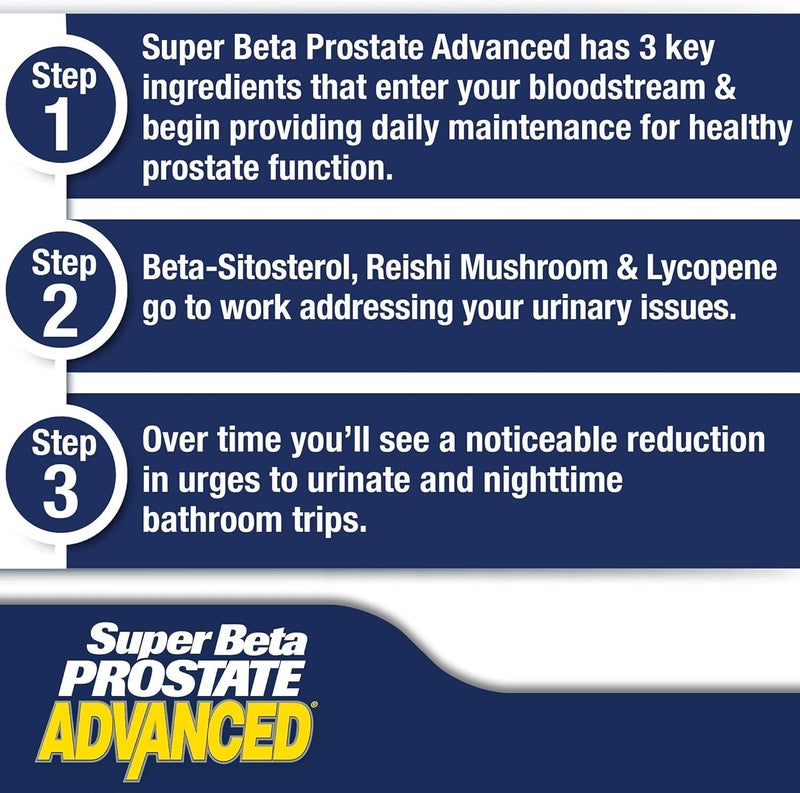 Step 1

Super Beta Prostate Advanced has 3 key ingredients that enter your bloodstream & begin providing daily maintenance for healthy prostate function.

Step 2

Beta-Sitosterol, Reishi Mushroom & Lycopene go to work addressing your urinary issues.

Step 3

Over time you'll see a noticeable reduction in urges to urinate and nighttime bathroom trips.

Super Beta PROSTATE ADVANCED®